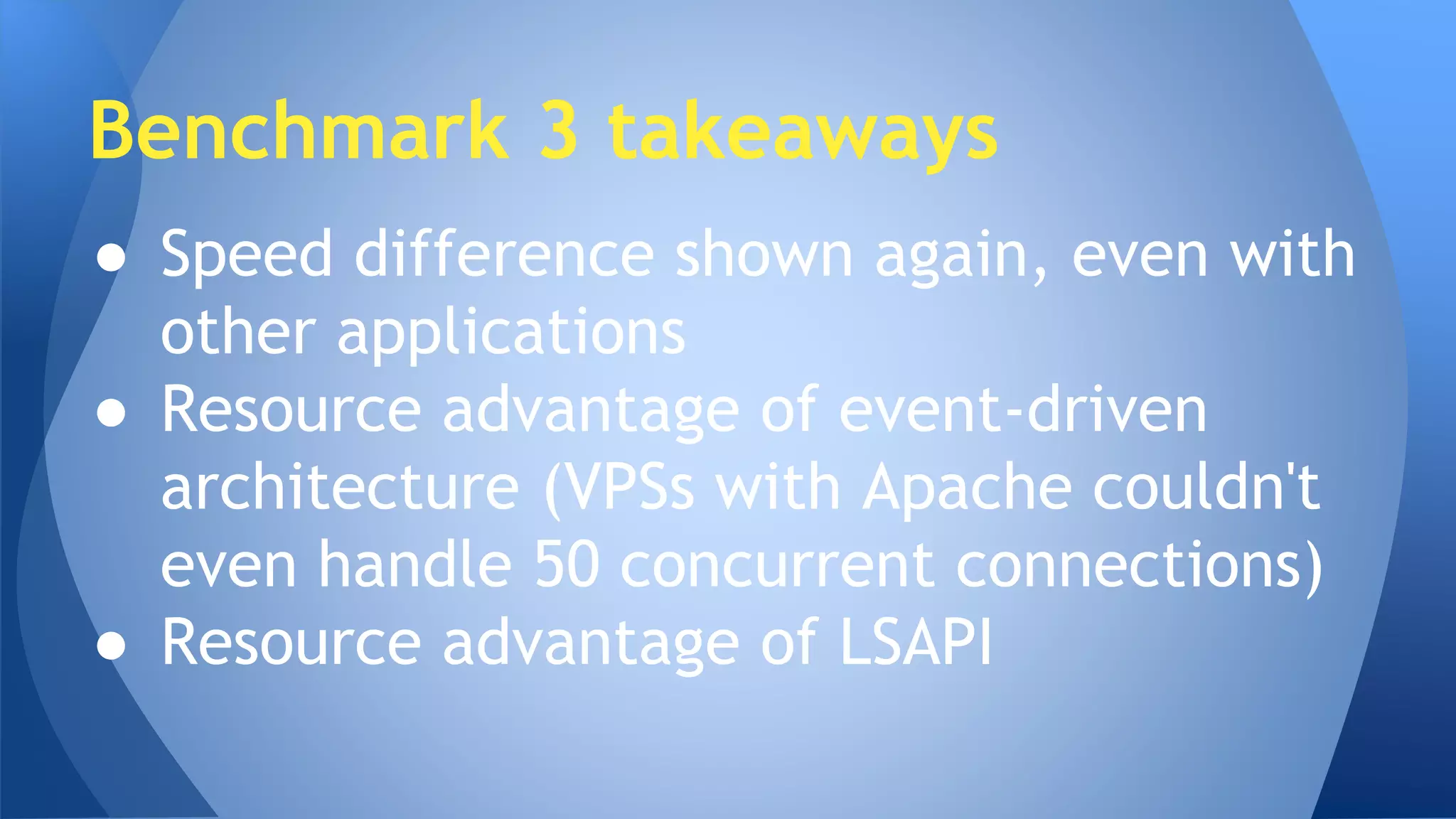 Benchmark 3 takeaways

● Speed difference shown again, even with other applications
● Resource advantage of event-driven architecture (VPSs with Apache couldn't even handle 50 concurrent connections)
● Resource advantage of LSAPI